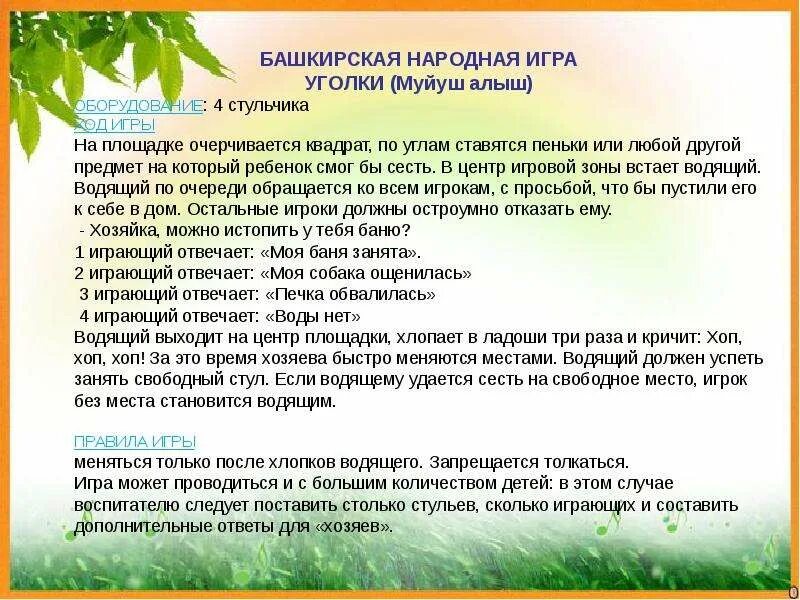 БАШКИРСКАЯ НАРОДНАЯ ИГРА
УГОЛКИ (Муйуш алыш)

ОБОРУДОВАНИЕ: 4 стульчика
ХОД ИГРЫ
На площадке очерчивается квадрат, по углам ставятся пеньки или любой другой предмет на который ребенок смог бы сесть. В центр игровой зоны встает водящий. Водящий по очереди обращается ко всем игрокам, с просьбой, что бы пустили его к себе в дом. Остальные игроки должны остроумно отказать ему.
- Хозяйка, можно истопить у тебя баню?
1 играющий отвечает: «Моя баня занята».
2 играющий отвечает: «Моя собака ощенилась»
3 играющий отвечает: «Печка обвалилась»
4 играющий отвечает: «Воды нет»
Водящий выходит на центр площадки, хлопает в ладоши три раза и кричит: Хоп, хоп, хоп! За это время хозяева быстро меняются местами. Водящий должен успеть занять свободный стул. Если водящему удается сесть на свободное место, игрок без места становится водящим.

ПРАВИЛА ИГРЫ
меняться только после хлопков водящего. Запрещается толкаться.
Игра может проводиться и с большим количеством детей: в этом случае воспитателю следует поставить столько стульев, сколько играющих и составить дополнительные ответы для «хозяев».